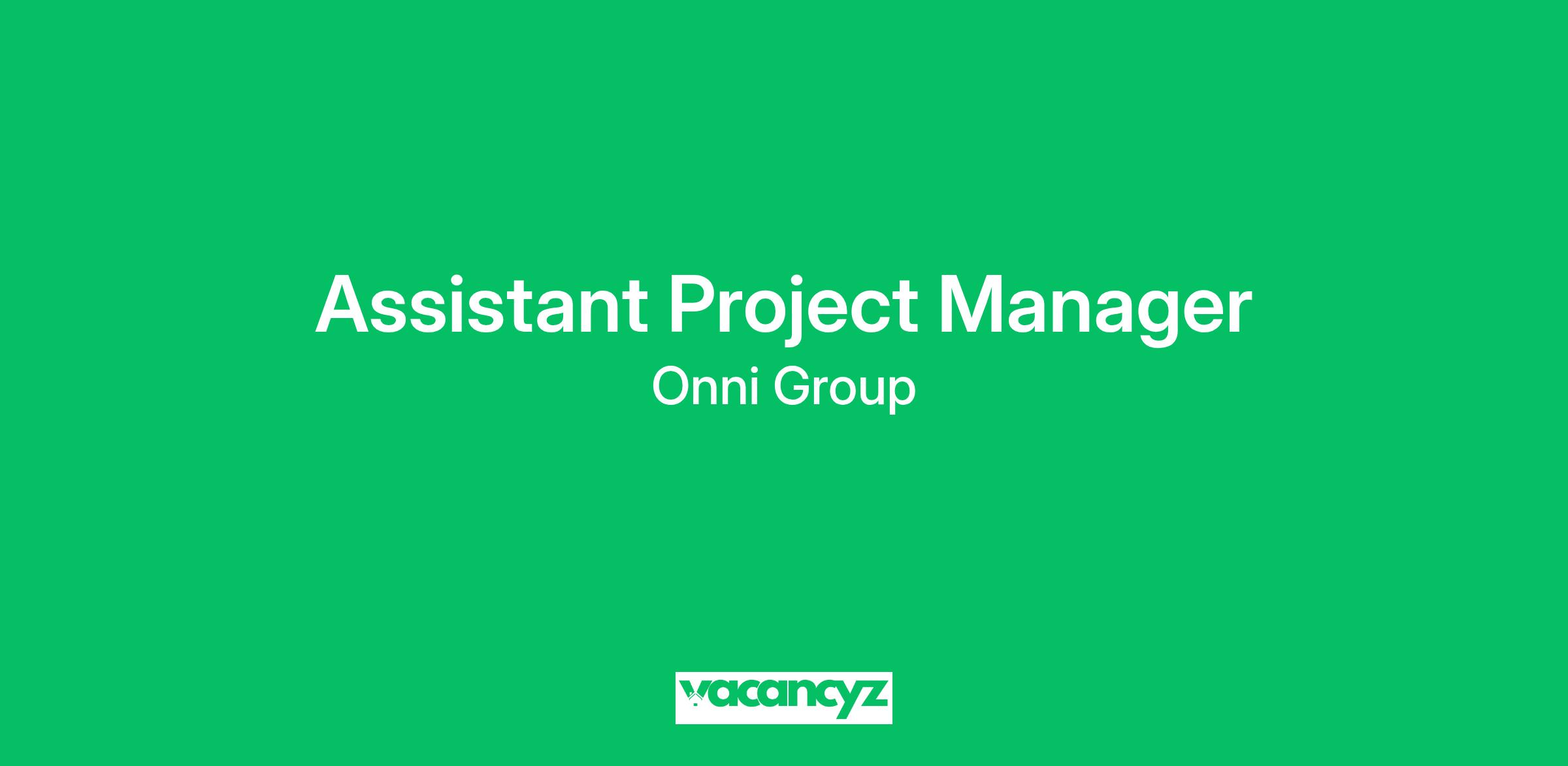 Assistant Project Manager
Onni Group

vacancyz